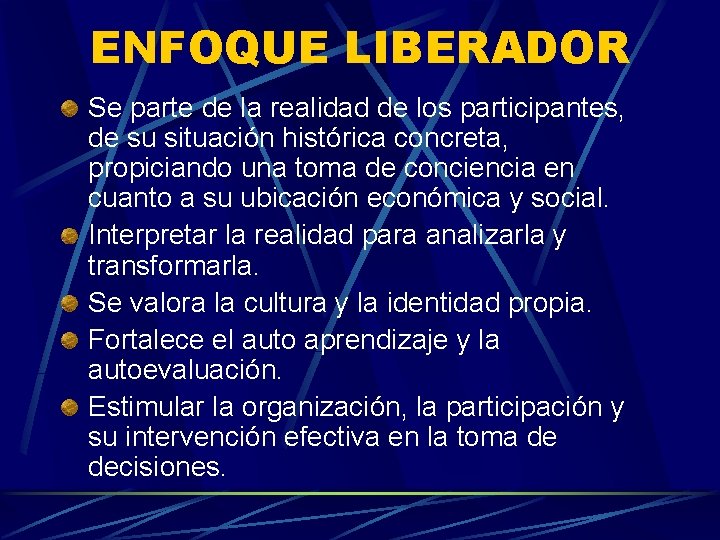 ENFOQUE LIBERADOR

• Se parte de la realidad de los participantes, de su situación histórica concreta, propiciando una toma de conciencia en cuanto a su ubicación económica y social.
• Interpretar la realidad para analizarla y transformarla.
• Se valora la cultura y la identidad propia.
• Fortalece el auto aprendizaje y la autoevaluación.
• Estimular la organización, la participación y su intervención efectiva en la toma de decisiones.